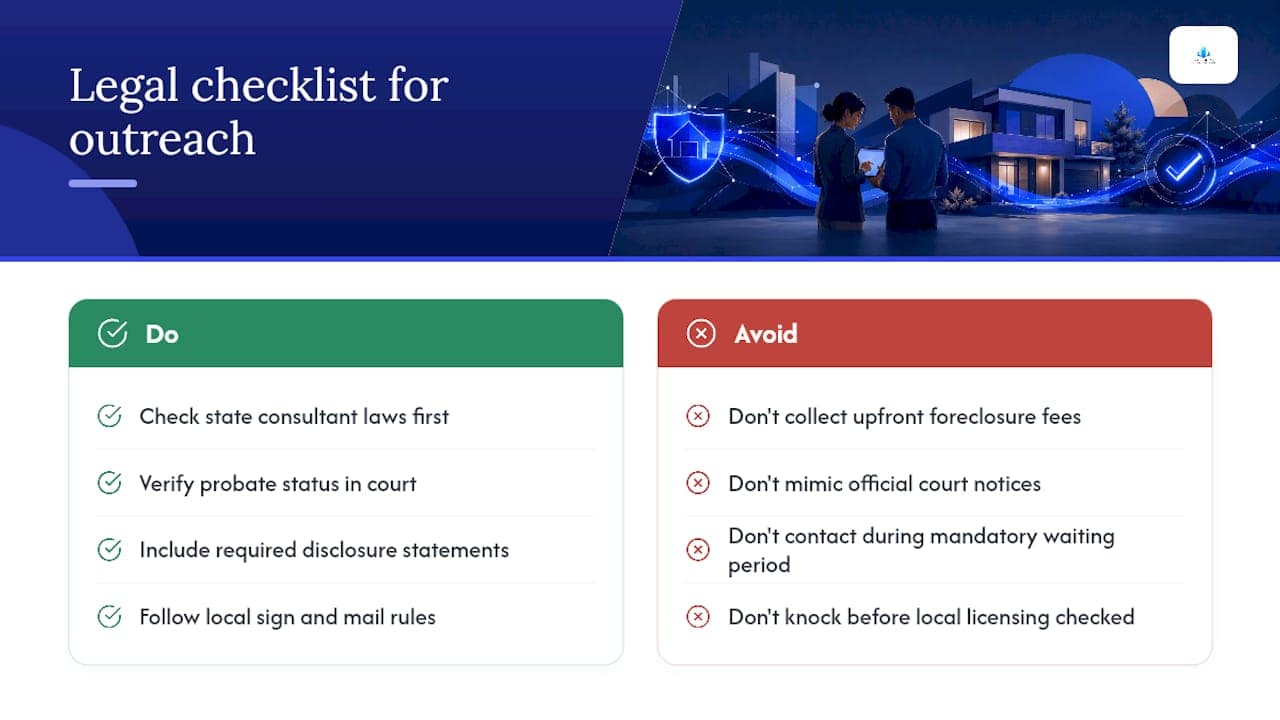 Legal checklist for outreach

Do

Check state consultant laws first

Verify probate status in court

Include required disclosure statements

Follow local sign and mail rules

Avoid

Don't collect upfront foreclosure fees

Don't mimic official court notices

Don't contact during mandatory waiting period

Don't knock before local licensing checked